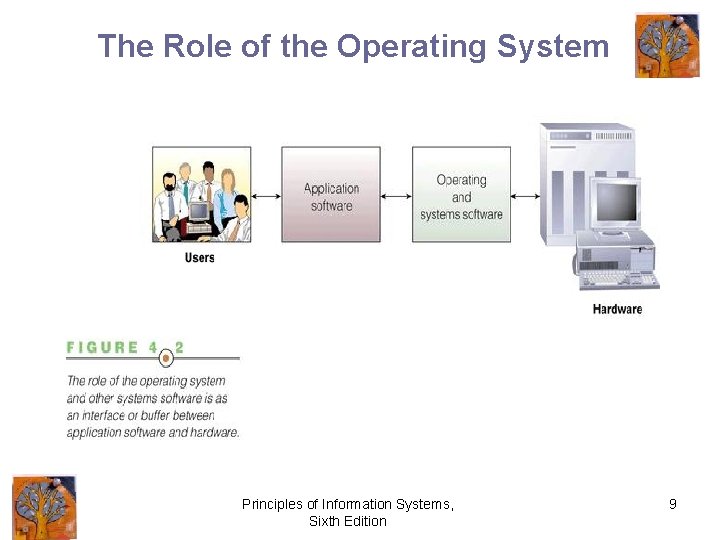 The Role of the Operating System

Users

Application software

Operating and systems software

Hardware

FIGURE 4 2

The role of the operating system and other systems software is as an interface or buffer between application software and hardware.

Principles of Information Systems, Sixth Edition

9